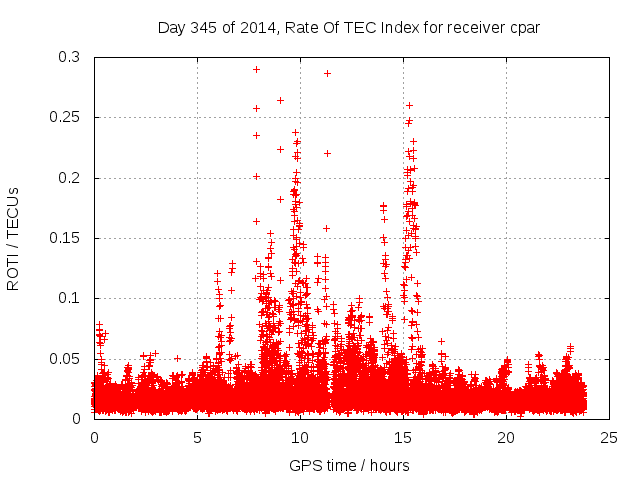 Day 345 of 2014, Rate Of TEC Index for receiver cpar

ROTI / TECUs

0.3
0.25
0.2
0.15
0.1
0.05
0

0
5
10
15
20
25

GPS time / hours